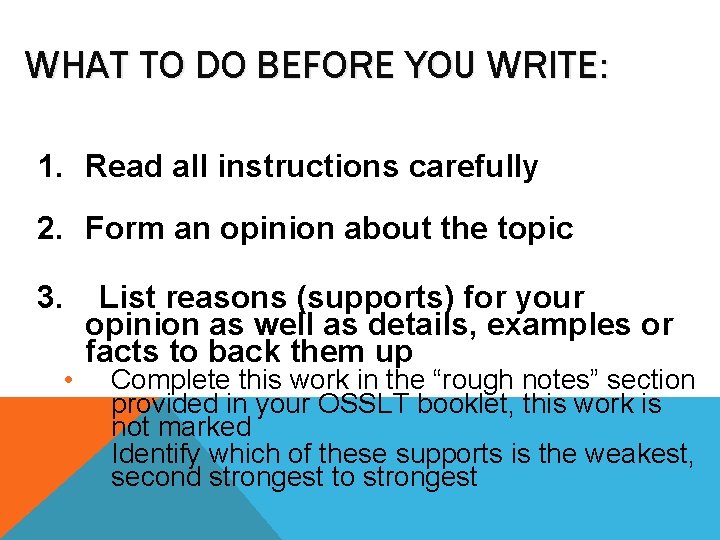 WHAT TO DO BEFORE YOU WRITE:

1. Read all instructions carefully

2. Form an opinion about the topic

3. List reasons (supports) for your opinion as well as details, examples or facts to back them up

• Complete this work in the “rough notes” section provided in your OSSLT booklet, this work is not marked

Identify which of these supports is the weakest, second strongest to strongest